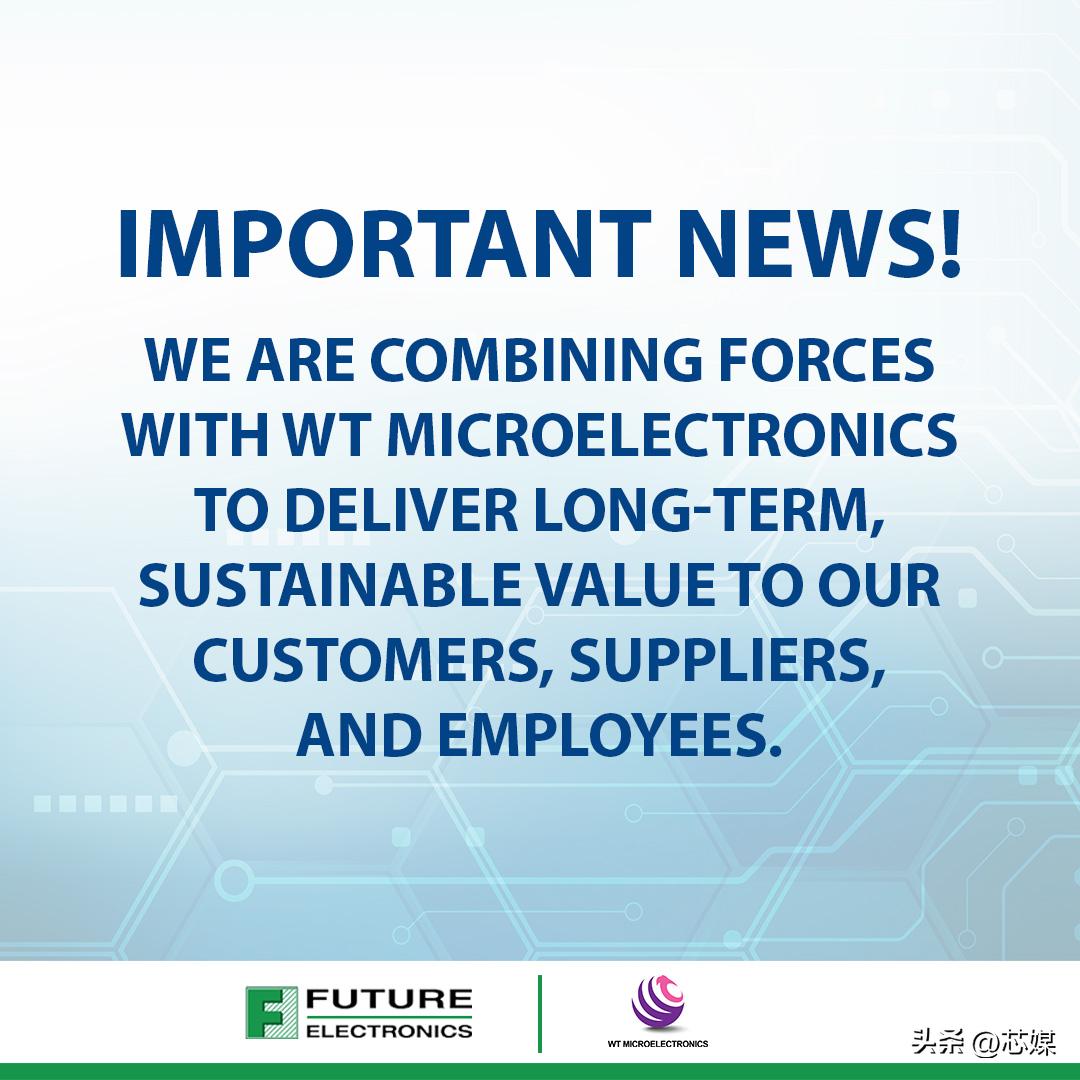 IMPORTANT NEWS!

WE ARE COMBINING FORCES WITH WT MICROELECTRONICS TO DELIVER LONG-TERM, SUSTAINABLE VALUE TO OUR CUSTOMERS, SUPPLIERS, AND EMPLOYEES.

FUTURE ELECTRONICS

WT MICROELECTRONICS

头条 @芯媒